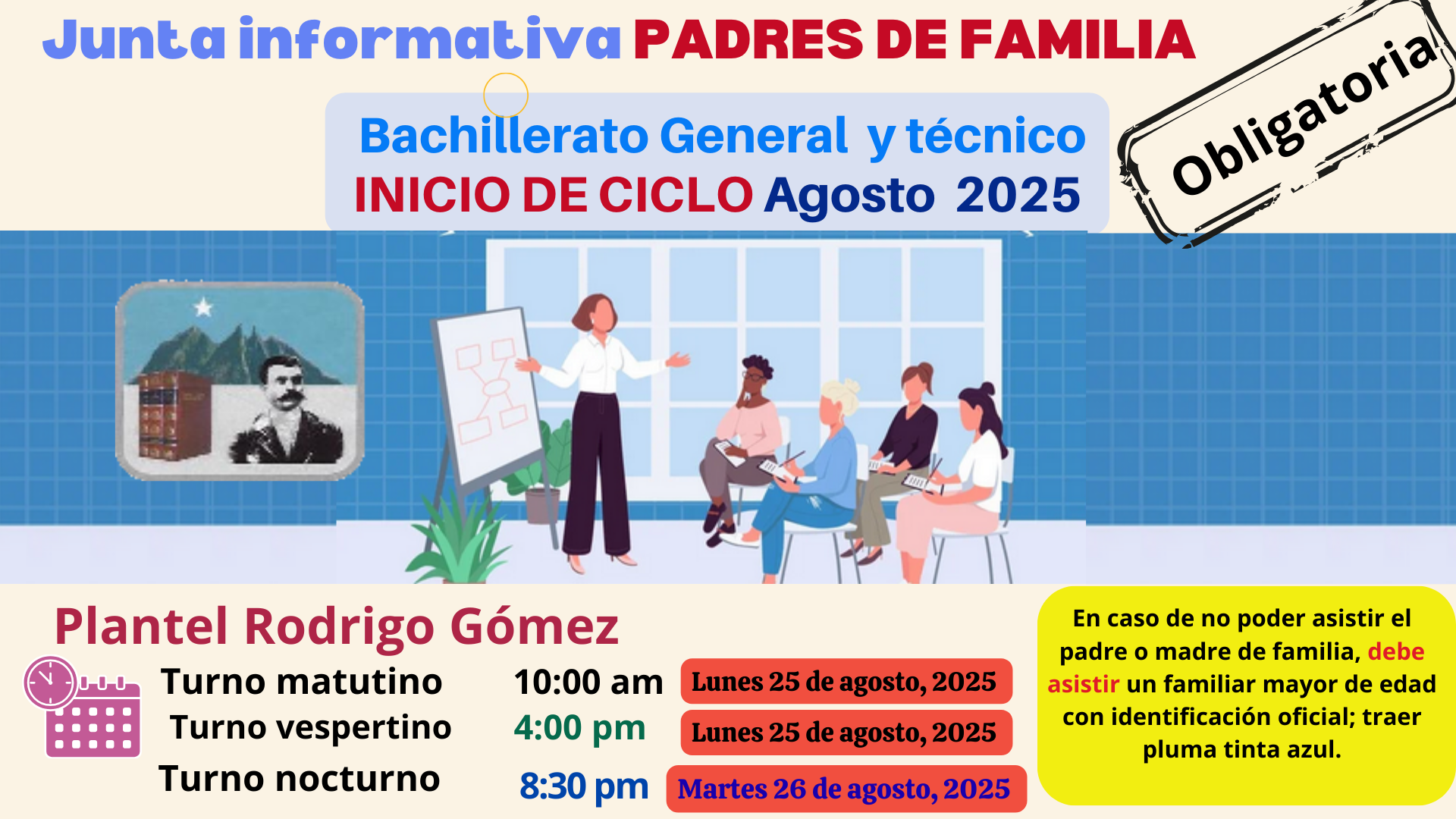 Junta informativa PADRES DE FAMILIA

Obligatoria

Bachillerato General y técnico
INICIO DE CICLO Agosto 2025

Plantel Rodrigo Gómez

| Turno matutino | 10:00 am | Lunes 25 de agosto, 2025 |
|---|---|---|
| Turno vespertino | 4:00 pm | Lunes 25 de agosto, 2025 |
| Turno nocturno | 8:30 pm | Martes 26 de agosto, 2025 |

En caso de no poder asistir el padre o madre de familia, debe asistir un familiar mayor de edad con identificación oficial; traer pluma tinta azul.